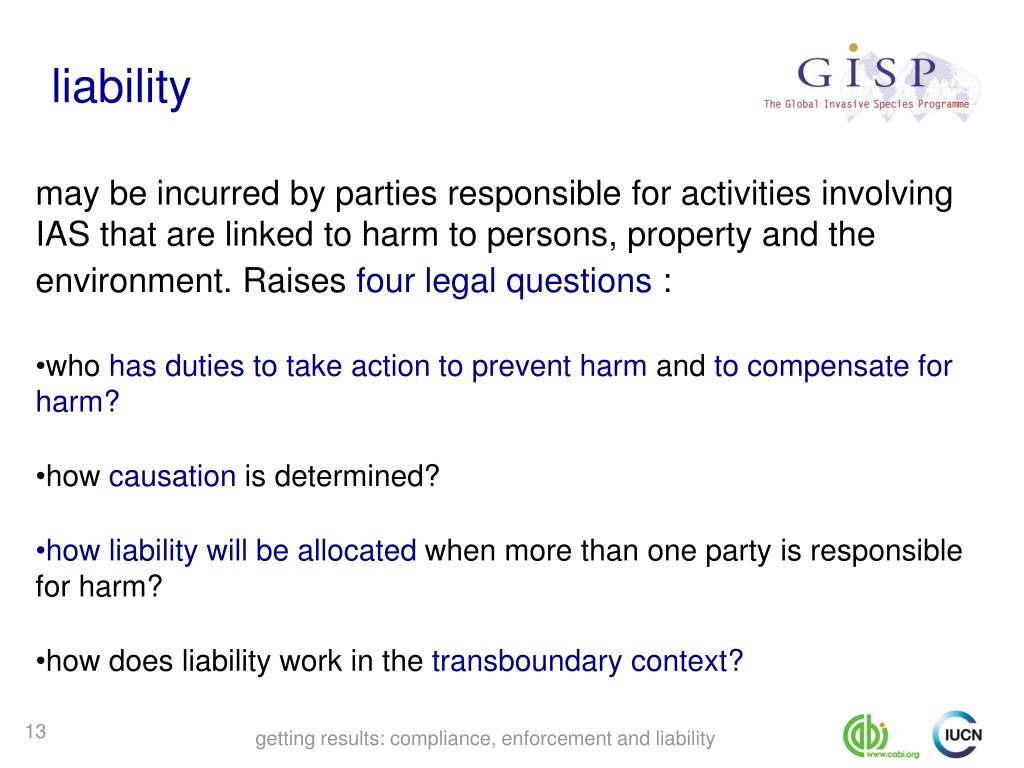 liability

GISP
The Global Invasive Species Programme

may be incurred by parties responsible for activities involving IAS that are linked to harm to persons, property and the environment. Raises four legal questions :

•who has duties to take action to prevent harm and to compensate for harm?

•how causation is determined?

•how liability will be allocated when more than one party is responsible for harm?

•how does liability work in the transboundary context?

13

getting results: compliance, enforcement and liability

www.cabi.org

IUCN